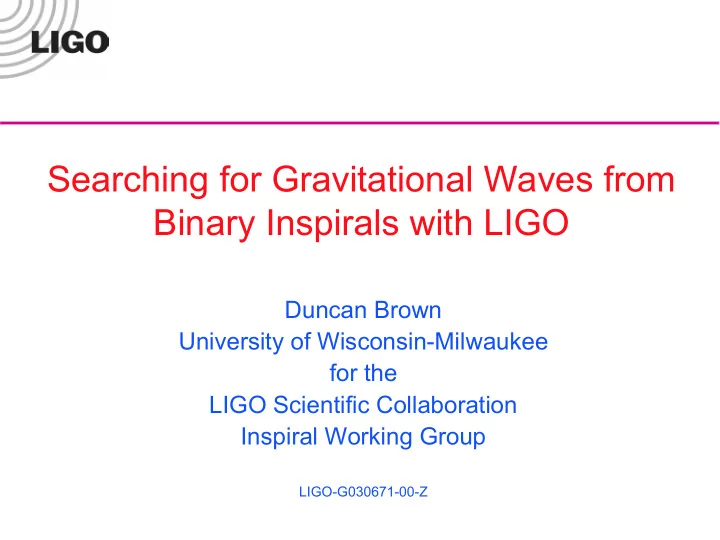 LIGO

Searching for Gravitational Waves from Binary Inspirals with LIGO

Duncan Brown
University of Wisconsin-Milwaukee
for the
LIGO Scientific Collaboration
Inspiral Working Group

LIGO-G030671-00-Z